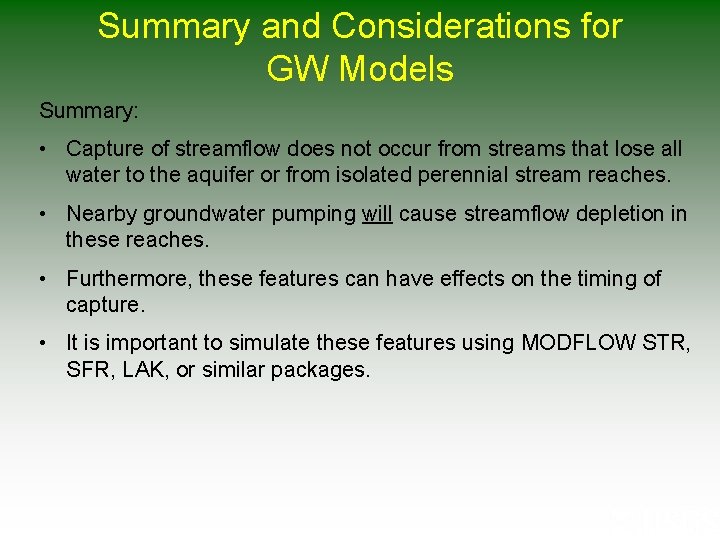 Summary and Considerations for GW Models

Summary:

• Capture of streamflow does not occur from streams that lose all water to the aquifer or from isolated perennial stream reaches.

• Nearby groundwater pumping will cause streamflow depletion in these reaches.

• Furthermore, these features can have effects on the timing of capture.

• It is important to simulate these features using MODFLOW STR, SFR, LAK, or similar packages.